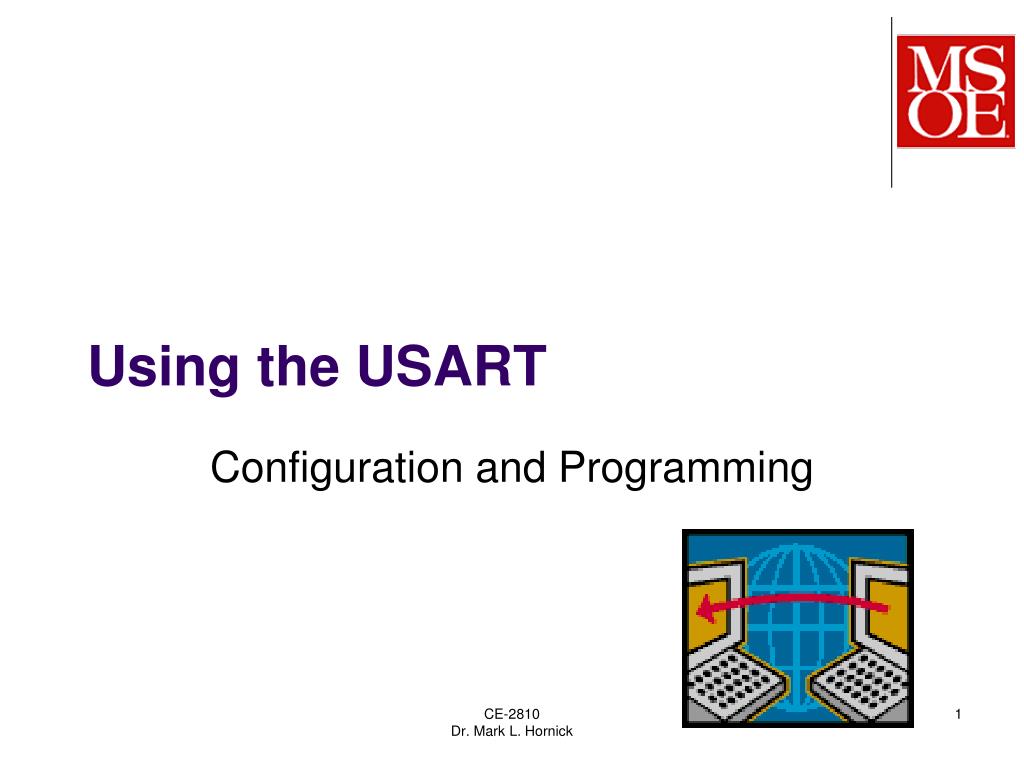 MSOE

Using the USART

Configuration and Programming

CE-2810
Dr. Mark L. Hornick

1